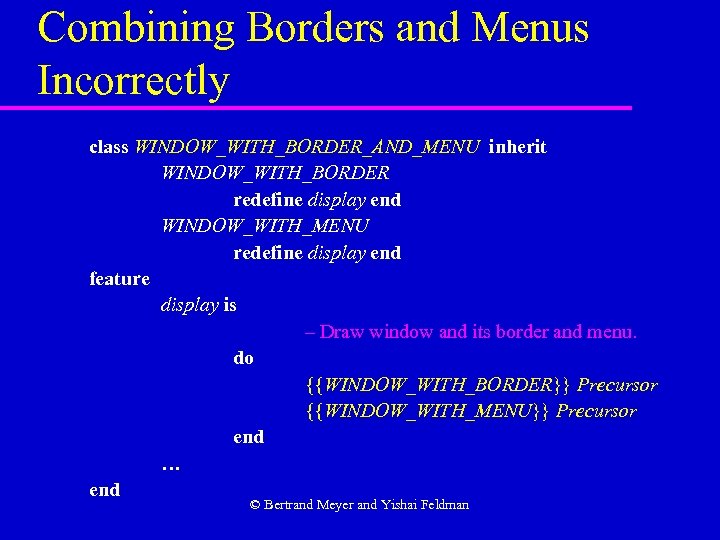 Combining Borders and Menus Incorrectly

class WINDOW_WITH_BORDER_AND_MENU inherit
WINDOW_WITH_BORDER
redefine display end
WINDOW_WITH_MENU
redefine display end
feature
display is
– Draw window and its border and menu.
do
{{WINDOW_WITH_BORDER}} Precursor
{{WINDOW_WITH_MENU}} Precursor
end
…
end

© Bertrand Meyer and Yishai Feldman